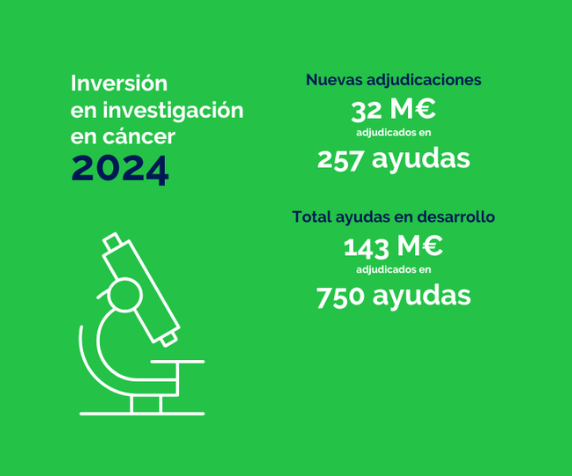 Inversión en investigación en cáncer
2024

Nuevas adjudicaciones
32 M€
adjudicados en
257 ayudas

Total ayudas en desarrollo
143 M€
adjudicados en
750 ayudas